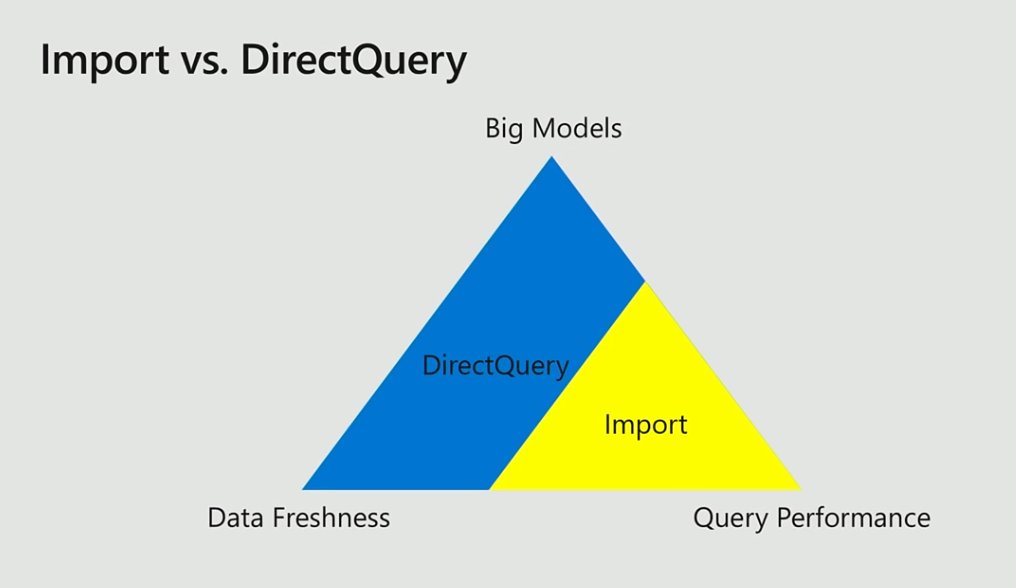 Import vs. DirectQuery

Big Models

DirectQuery

Import

Data Freshness

Query Performance